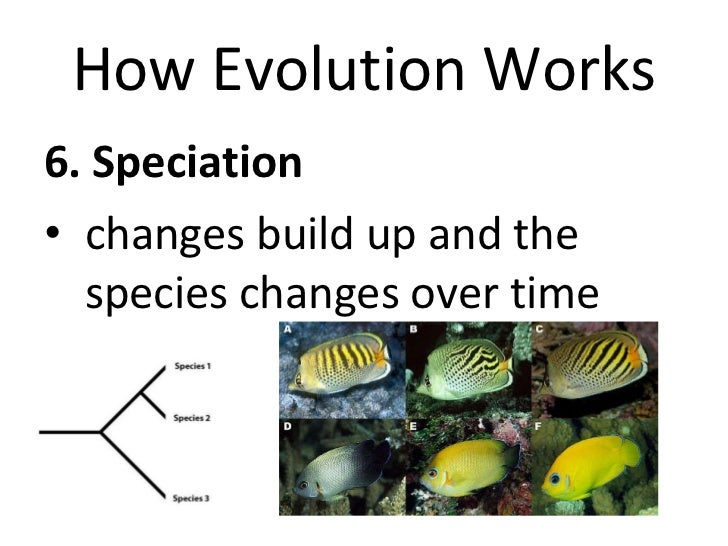 How Evolution Works

6. Speciation

• changes build up and the species changes over time

Species 1

Species 2

Species 3

A

B

C

D

E

F